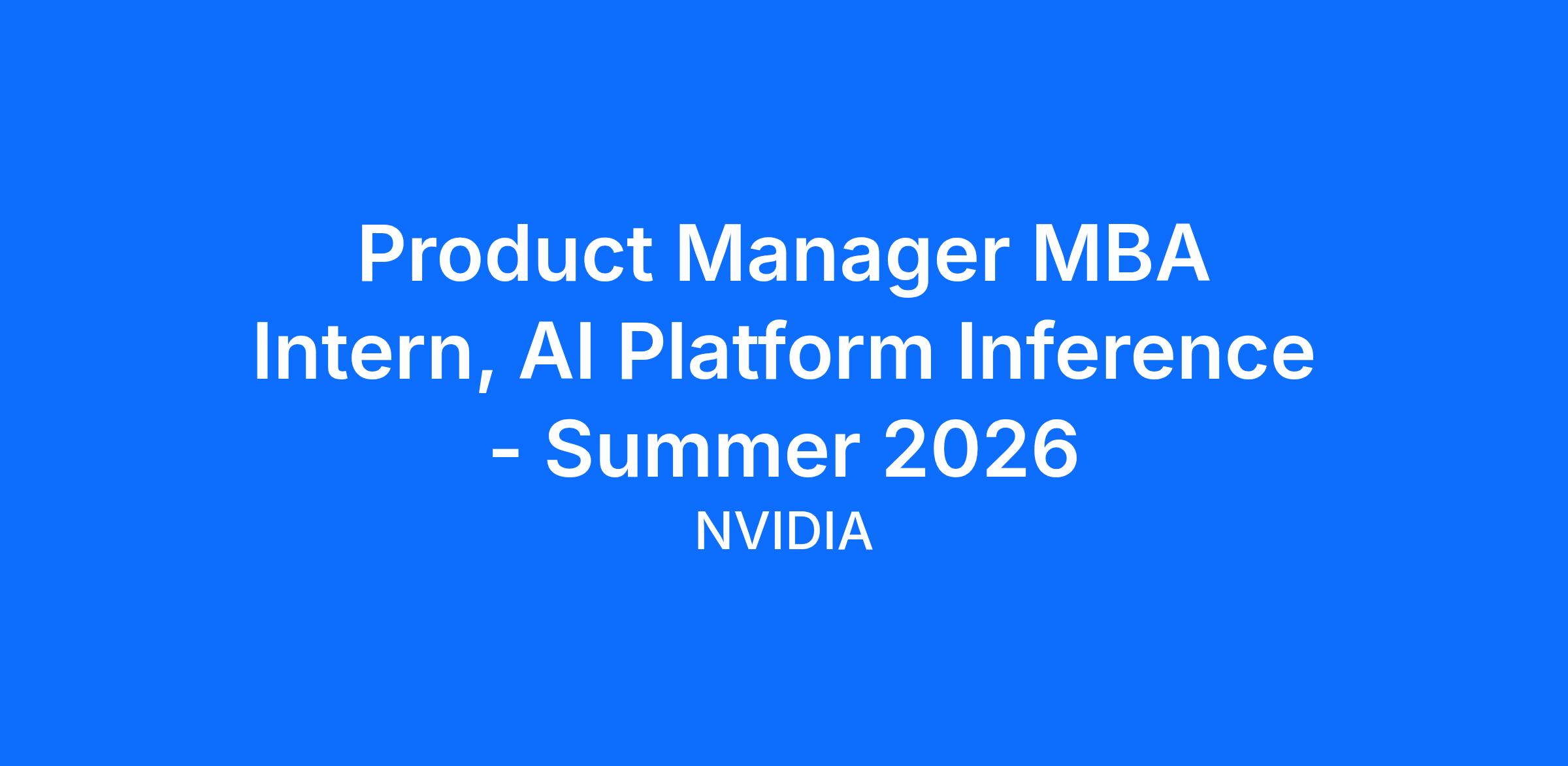 Product Manager MBA Intern, AI Platform Inference - Summer 2026

NVIDIA